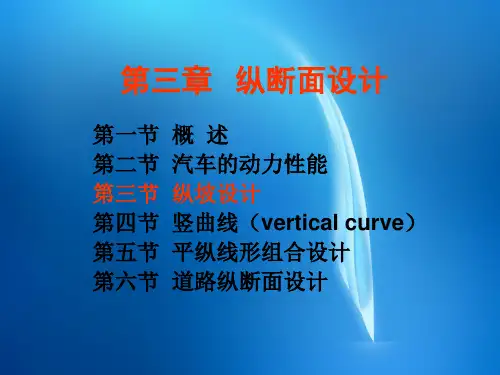 第三章　纵断面设计

第一节　概　述
第二节　汽车的动力性能
第三节　纵坡设计
第四节　竖曲线（vertical curve）
第五节　平纵线形组合设计
第六节　道路纵断面设计